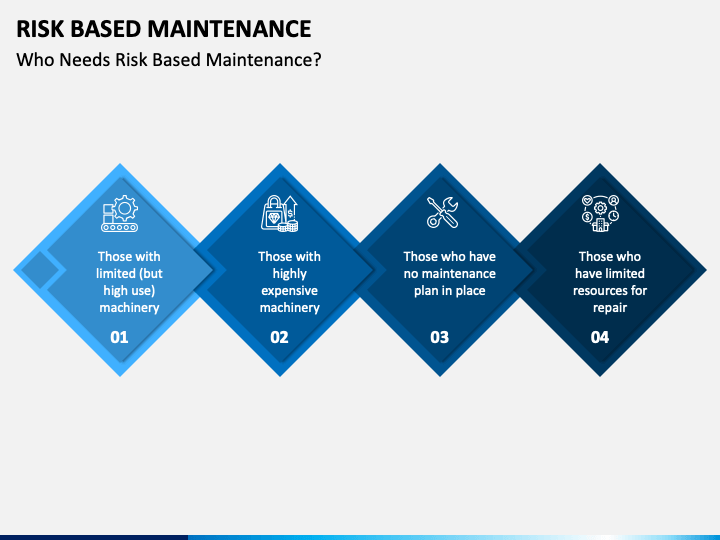 RISK BASED MAINTENANCE

Who Needs Risk Based Maintenance?

Those with limited (but high use) machinery

01

Those with highly expensive machinery

02

Those who have no maintenance plan in place

03

Those who have limited resources for repair

04